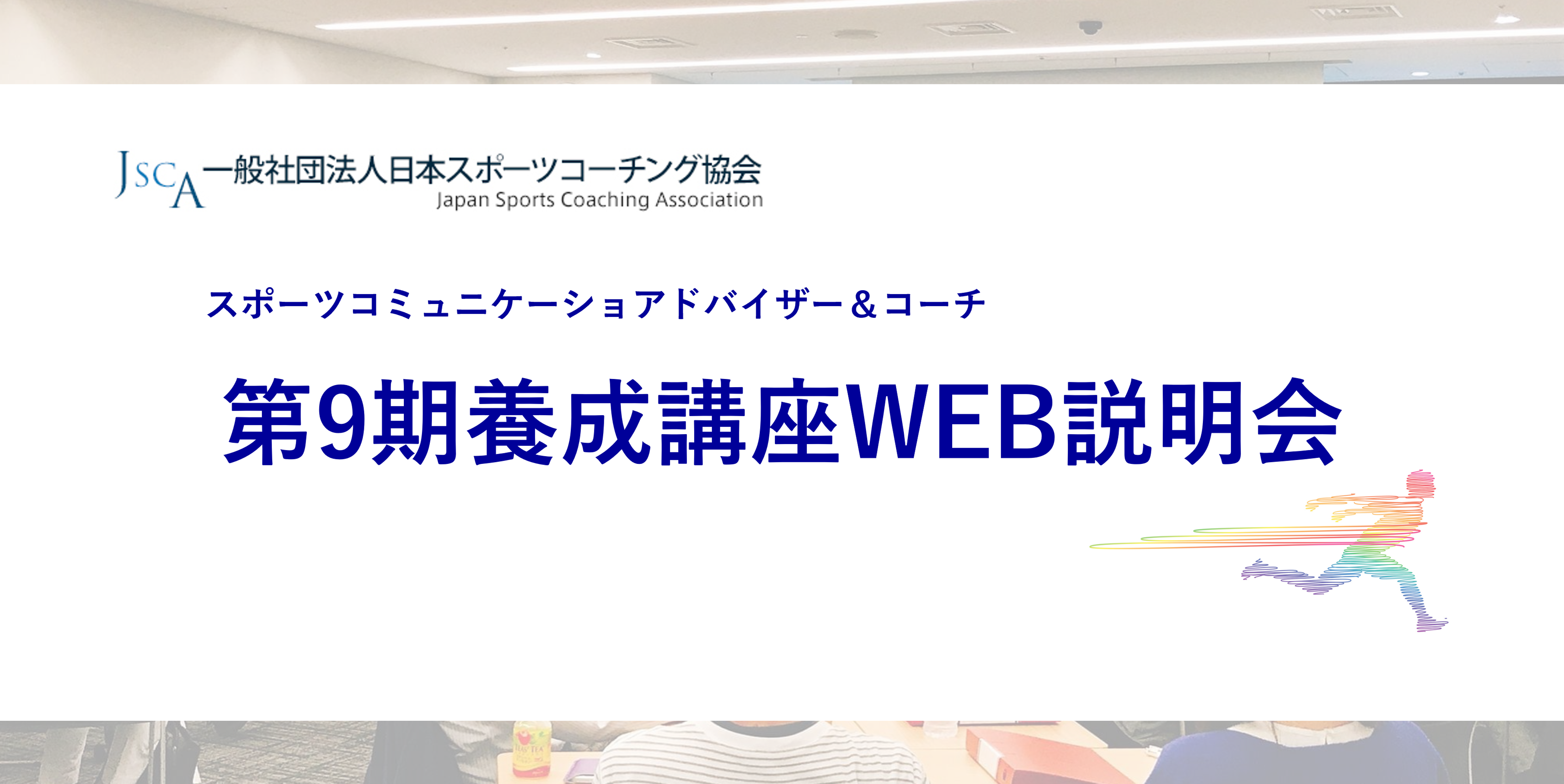 JSCA 一般社団法人日本スポーツコーチング協会
Japan Sports Coaching Association

スポーツコミュニケーショアドバイザー＆コーチ

第9期養成講座WEB説明会